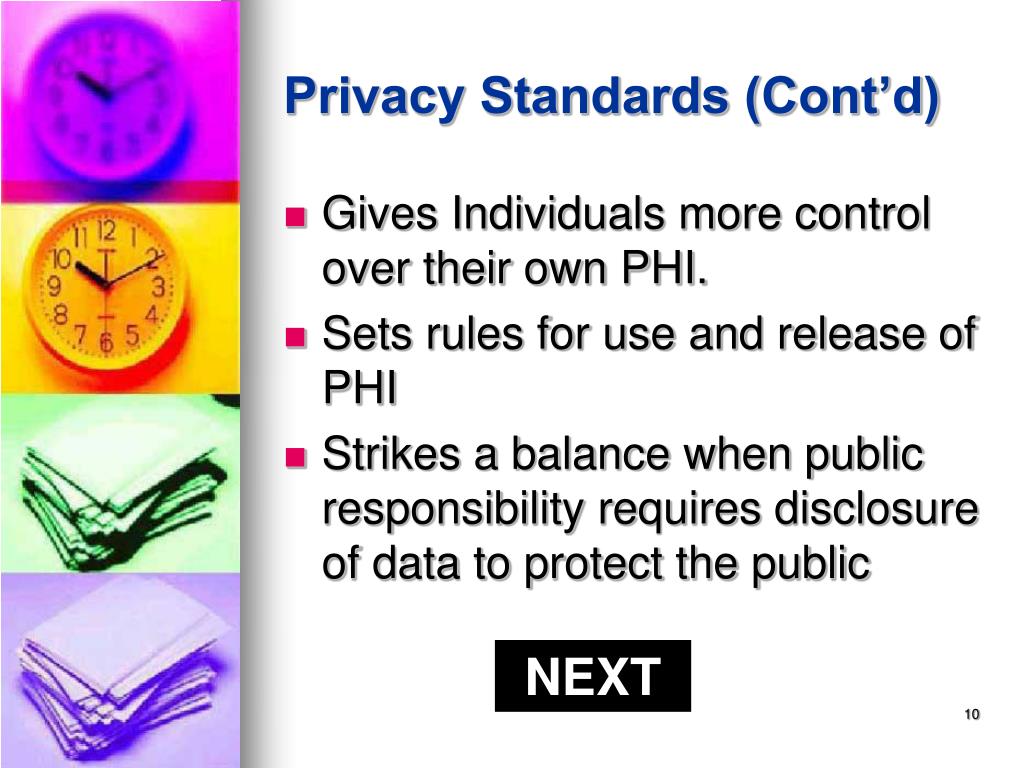 Privacy Standards (Cont'd)

- Gives Individuals more control over their own PHI.
- Sets rules for use and release of PHI
- Strikes a balance when public responsibility requires disclosure of data to protect the public

NEXT

10